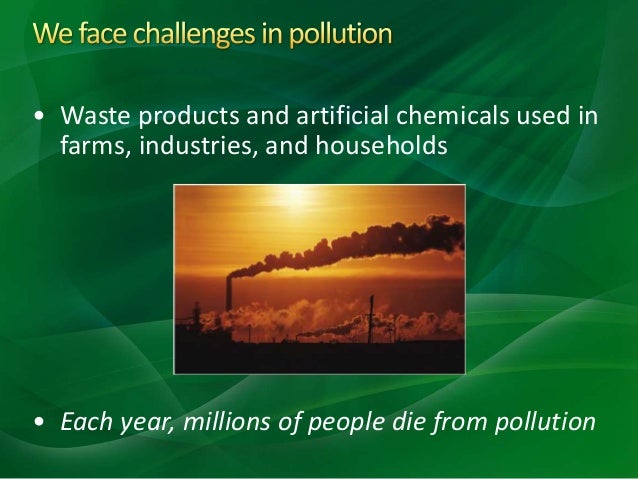 We face challenges in pollution

• Waste products and artificial chemicals used in farms, industries, and households

• Each year, millions of people die from pollution